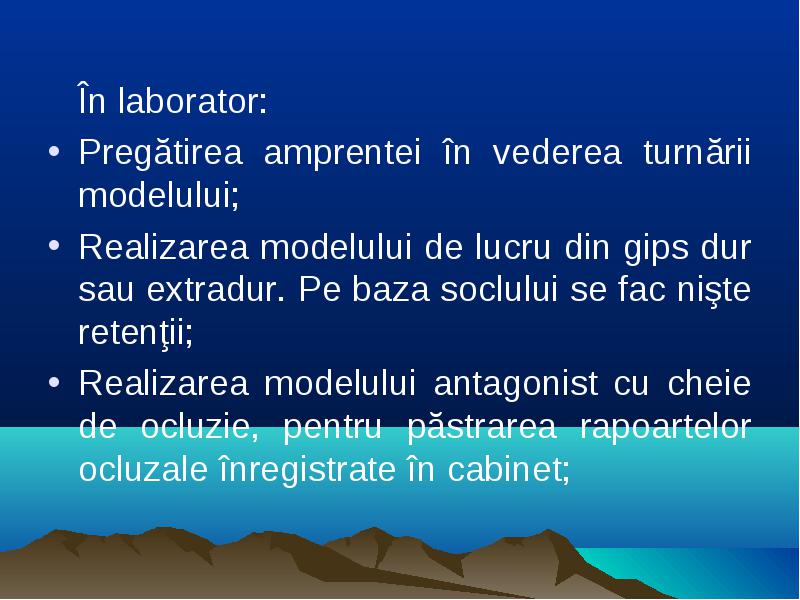 În laborator:

• Pregătirea amprentei în vederea turnării modelului;
• Realizarea modelului de lucru din gips dur sau extradur. Pe baza soclului se fac nişte retenţii;
• Realizarea modelului antagonist cu cheie de ocluzie, pentru păstrarea rapoartelor ocluzale înregistrate în cabinet;